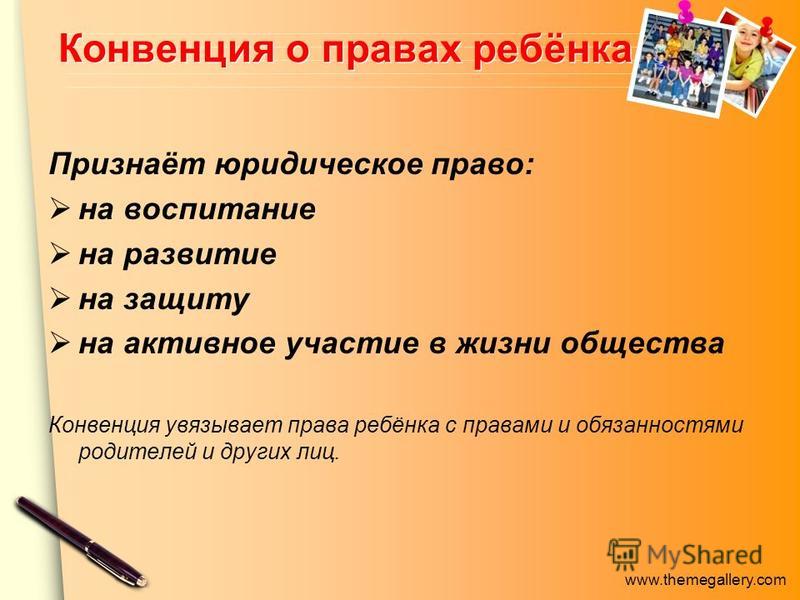 Конвенция о правах ребёнка

Признаёт юридическое право:
➢ на воспитание
➢ на развитие
➢ на защиту
➢ на активное участие в жизни общества

Конвенция увязывает права ребёнка с правами и обязанностями родителей и других лиц.

MyShared
www.themegallery.com